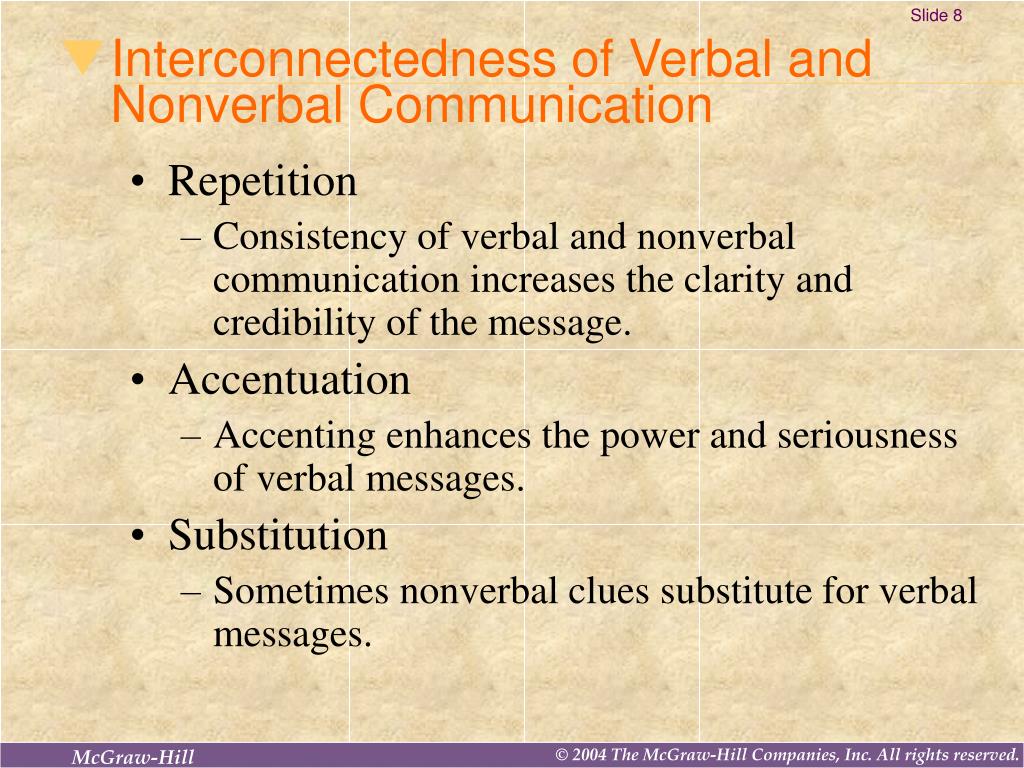 Slide 8

Interconnectedness of Verbal and Nonverbal Communication

• Repetition
– Consistency of verbal and nonverbal communication increases the clarity and credibility of the message.
• Accentuation
– Accenting enhances the power and seriousness of verbal messages.
• Substitution
– Sometimes nonverbal clues substitute for verbal messages.

McGraw-Hill

© 2004 The McGraw-Hill Companies, Inc. All rights reserved.